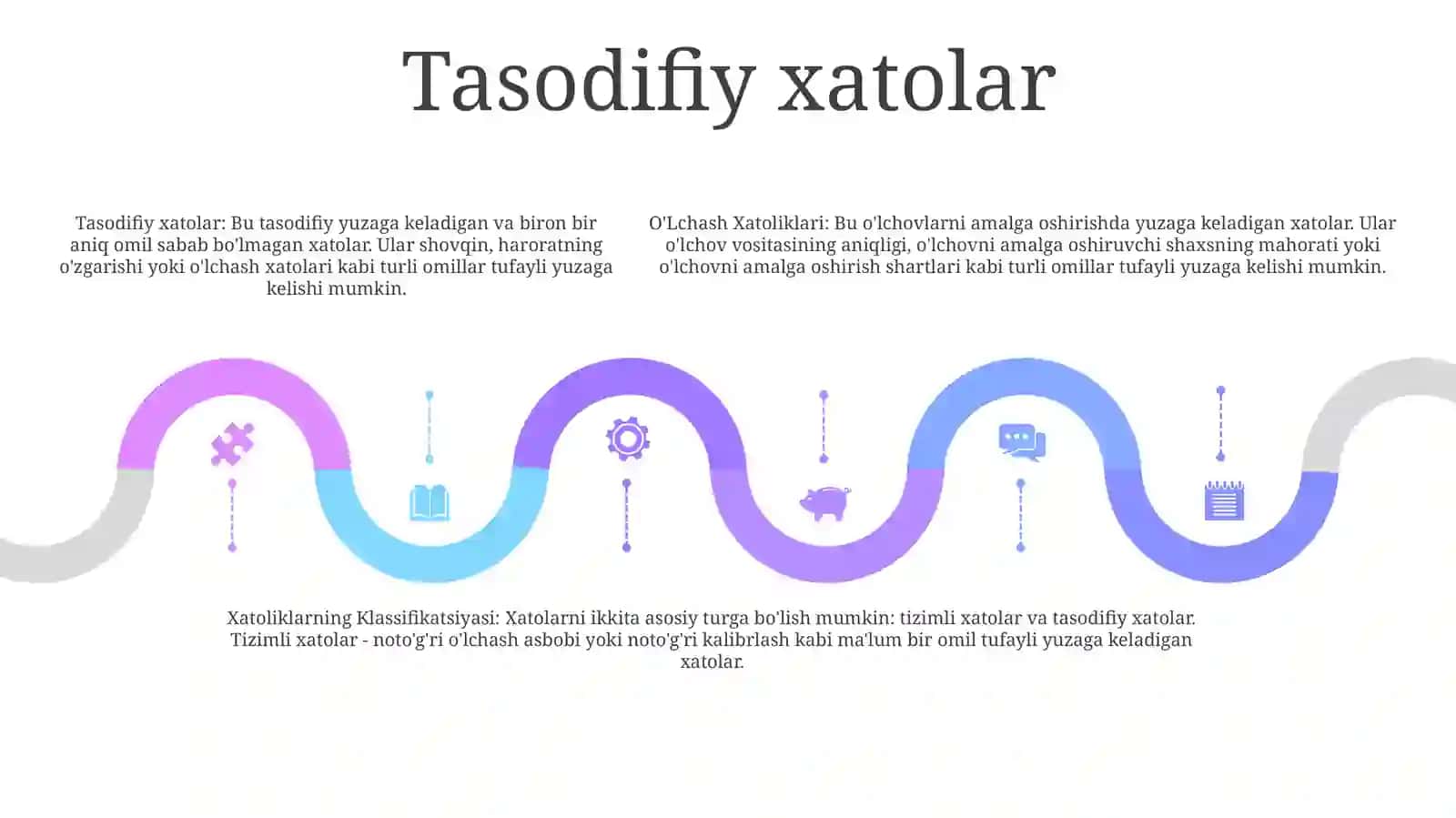 Tasodifiy xatolar

Tasodifiy xatolar: Bu tasodifiy yuzaga keladigan va biron bir aniq omil sabab bo'lmagan xatolar. Ular shovqin, haroratning o'zgarishi yoki o'lchash xatolari kabi turli omillar tufayli yuzaga kelishi mumkin.

O'Lchash Xatoliklari: Bu o'lchovlarni amalga oshirishda yuzaga keladigan xatolar. Ular o'lchov vositasining aniqligi, o'lchovni amalga oshiruvchi shaxsning mahorati yoki o'lchovni amalga oshirish shartlari kabi turli omillar tufayli yuzaga kelishi mumkin.

Xatoliklarning Klassifikatsiyasi: Xatolarni ikkita asosiy turga bo'lish mumkin: tizimli xatolar va tasodifiy xatolar. Tizimli xatolar - noto'g'ri o'lchash asbobi yoki noto'g'ri kalibrlash kabi ma'lum bir omil tufayli yuzaga keladigan xatolar.